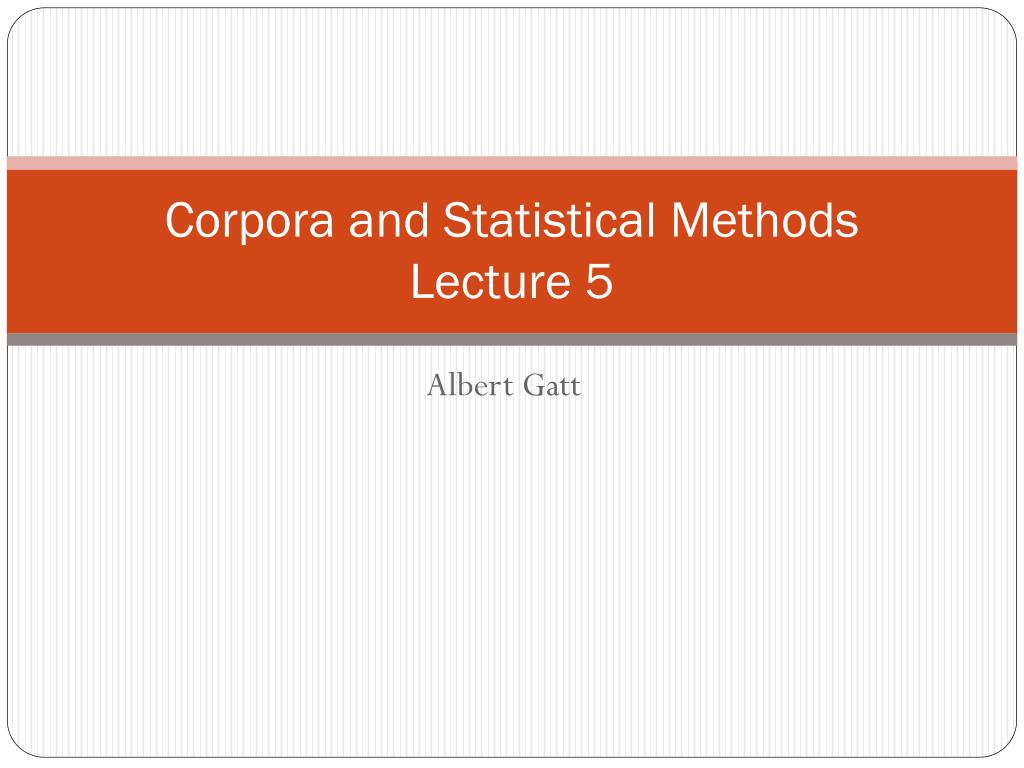 Corpora and Statistical Methods
Lecture 5

Albert Gatt